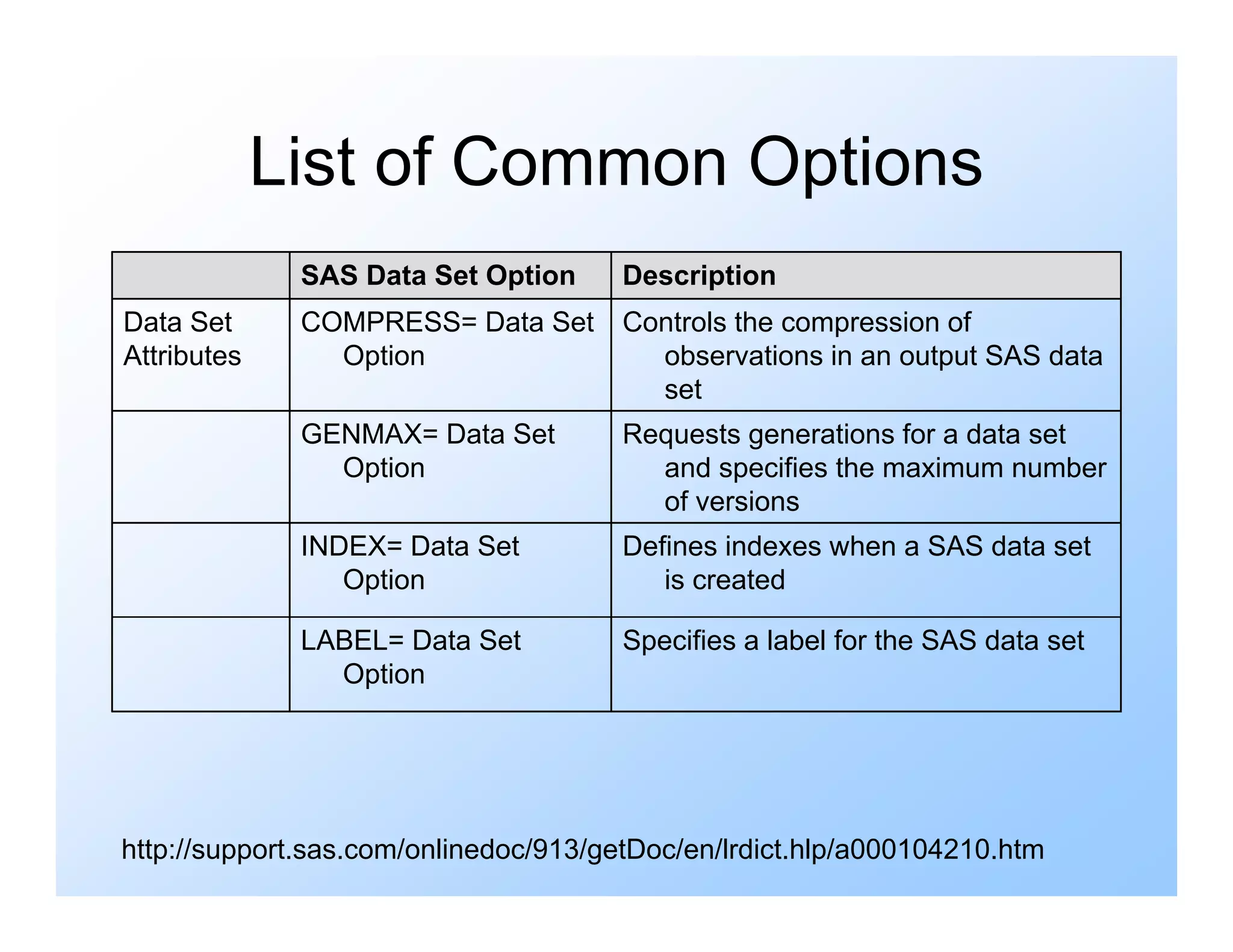 List of Common Options

| | SAS Data Set Option | Description |
|---|---|---|
| Data Set Attributes | COMPRESS= Data Set Option | Controls the compression of observations in an output SAS data set |
| | GENMAX= Data Set Option | Requests generations for a data set and specifies the maximum number of versions |
| | INDEX= Data Set Option | Defines indexes when a SAS data set is created |
| | LABEL= Data Set Option | Specifies a label for the SAS data set |

http://support.sas.com/onlinedoc/913/getDoc/en/lrdict.hlp/a000104210.htm